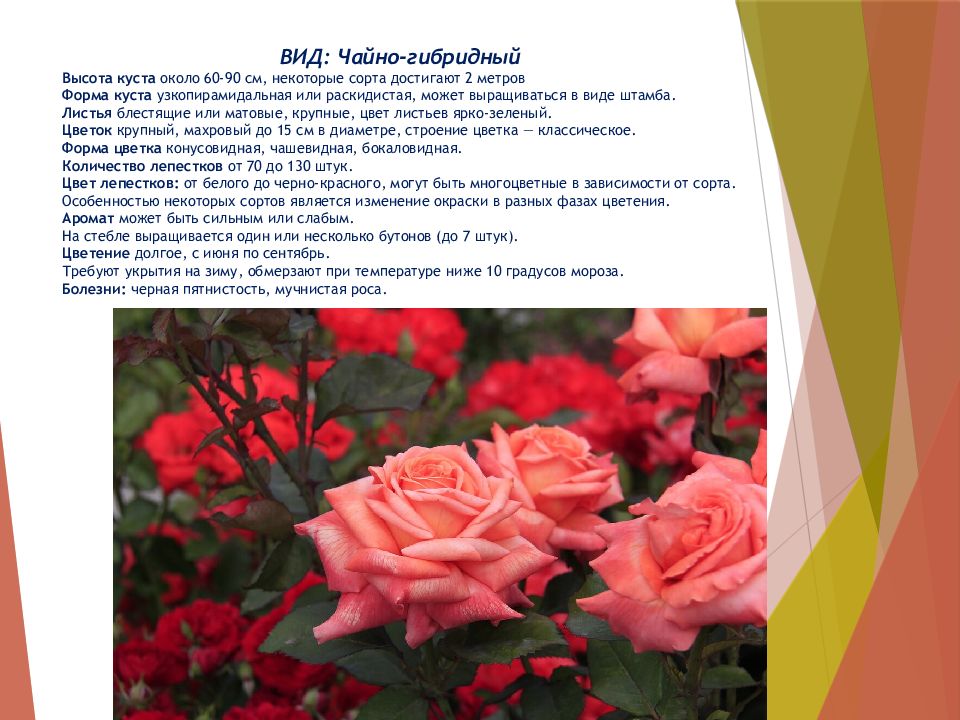 ВИД: Чайно-гибридный

Высота куста около 60-90 см, некоторые сорта достигают 2 метров
Форма куста узкопирамидальная или раскидистая, может выращиваться в виде штамба.
Листья блестящие или матовые, крупные, цвет листьев ярко-зеленый.
Цветок крупный, махровый до 15 см в диаметре, строение цветка — классическое.
Форма цветка конусовидная, чашевидная, бокаловидная.
Количество лепестков от 70 до 130 штук.
Цвет лепестков: от белого до черно-красного, могут быть многоцветные в зависимости от сорта.
Особенностью некоторых сортов является изменение окраски в разных фазах цветения.
Аромат может быть сильным или слабым.
На стебле выращивается один или несколько бутонов (до 7 штук).
Цветение долгое, с июня по сентябрь.
Требуют укрытия на зиму, обмерзают при температуре ниже 10 градусов мороза.
Болезни: черная пятнистость, мучнистая роса.